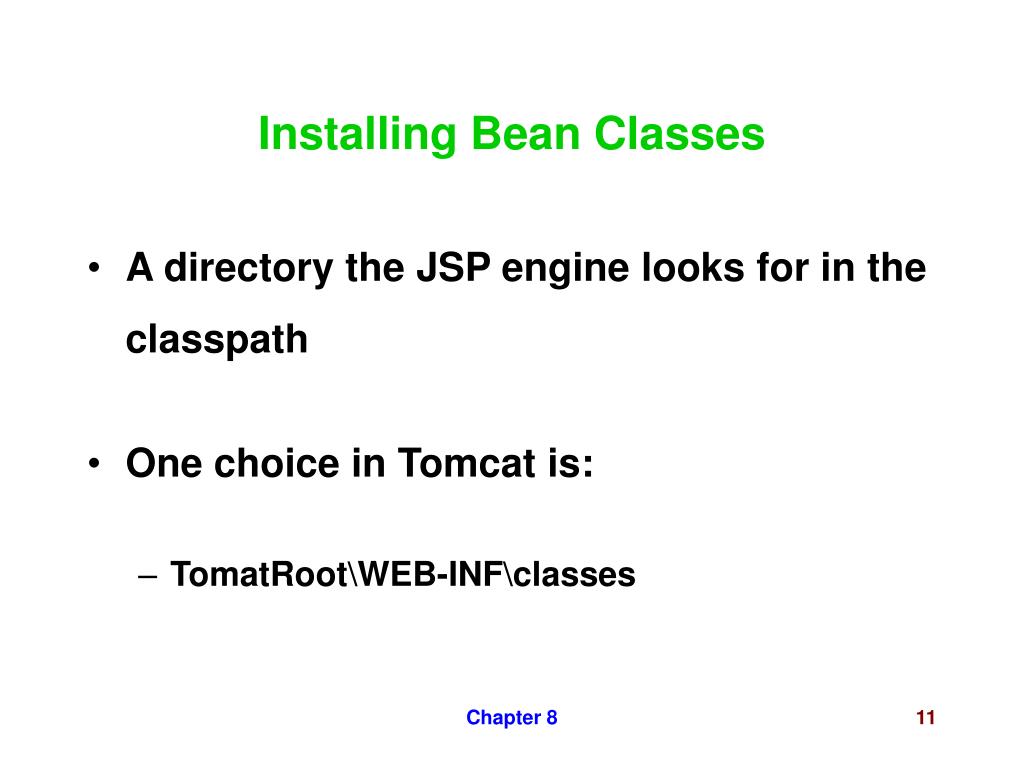 Installing Bean Classes

• A directory the JSP engine looks for in the classpath

• One choice in Tomcat is:

– TomatRoot\WEB-INF\classes

Chapter 8

11